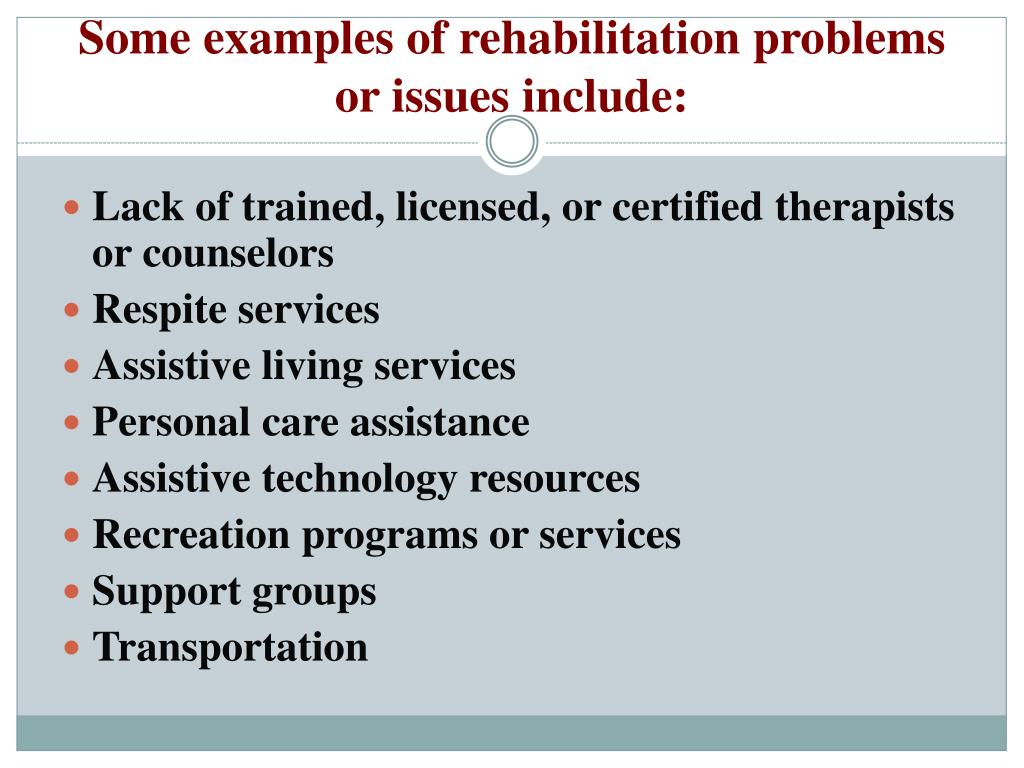 Some examples of rehabilitation problems or issues include:

- Lack of trained, licensed, or certified therapists or counselors
- Respite services
- Assistive living services
- Personal care assistance
- Assistive technology resources
- Recreation programs or services
- Support groups
- Transportation